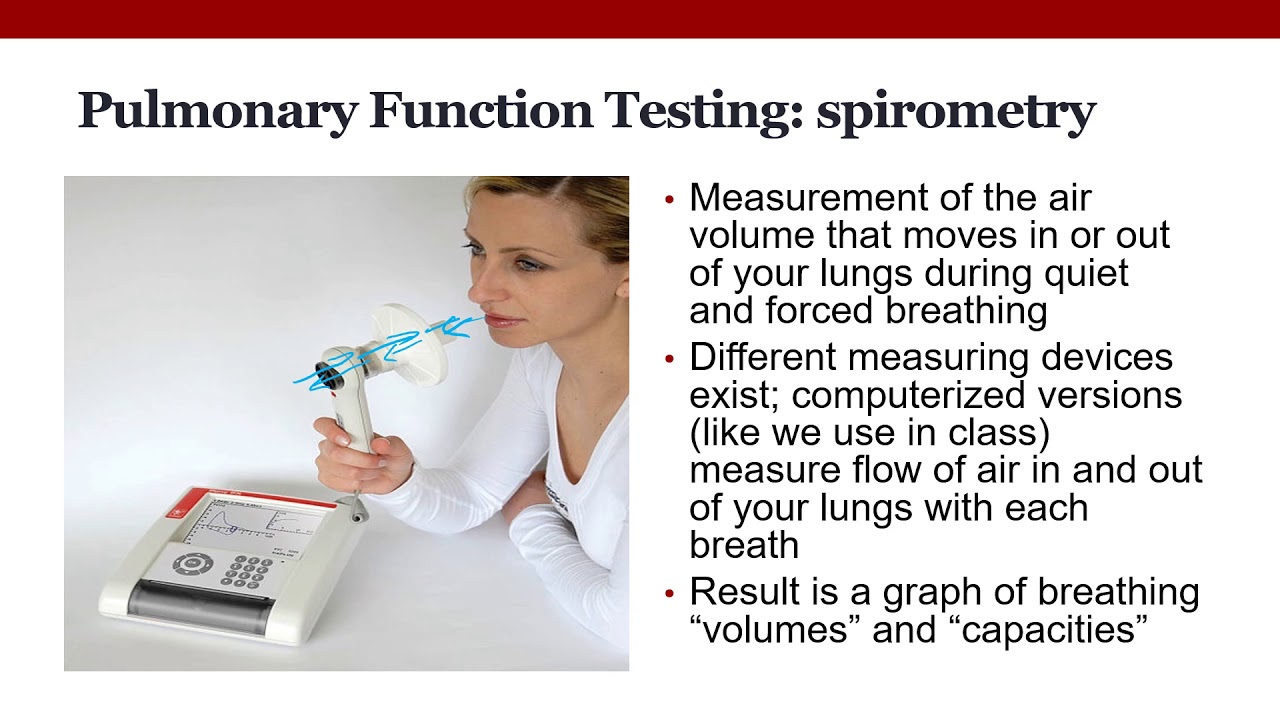 Pulmonary Function Testing: spirometry

• Measurement of the air volume that moves in or out of your lungs during quiet and forced breathing
• Different measuring devices exist; computerized versions (like we use in class) measure flow of air in and out of your lungs with each breath
• Result is a graph of breathing “volumes” and “capacities”